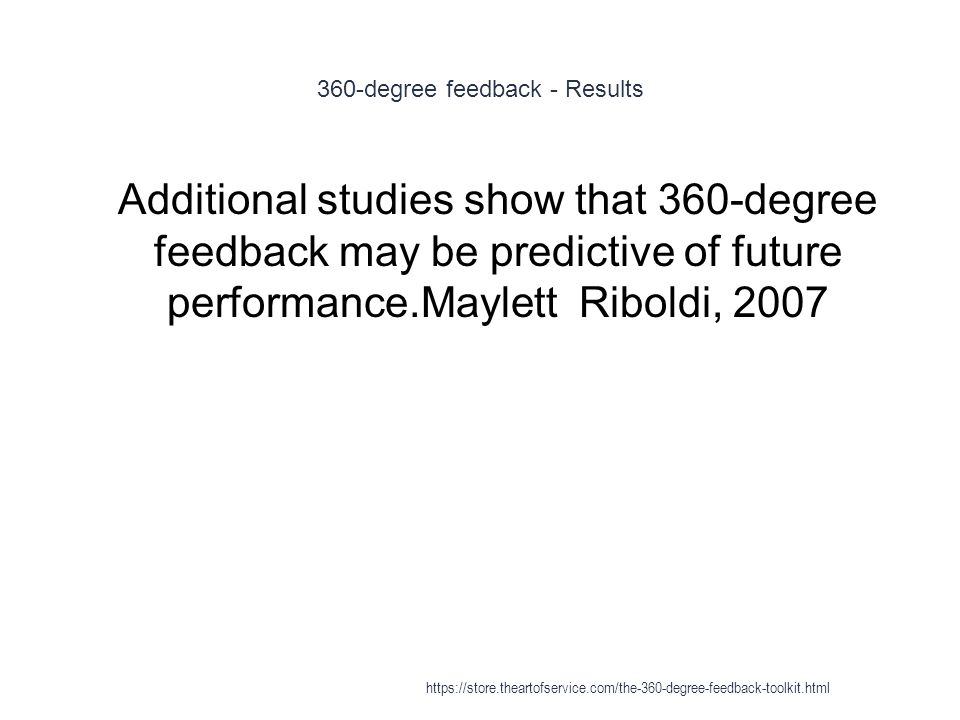 360-degree feedback - Results

Additional studies show that 360-degree feedback may be predictive of future performance.Maylett  Riboldi, 2007

https://store.theartofservice.com/the-360-degree-feedback-toolkit.html